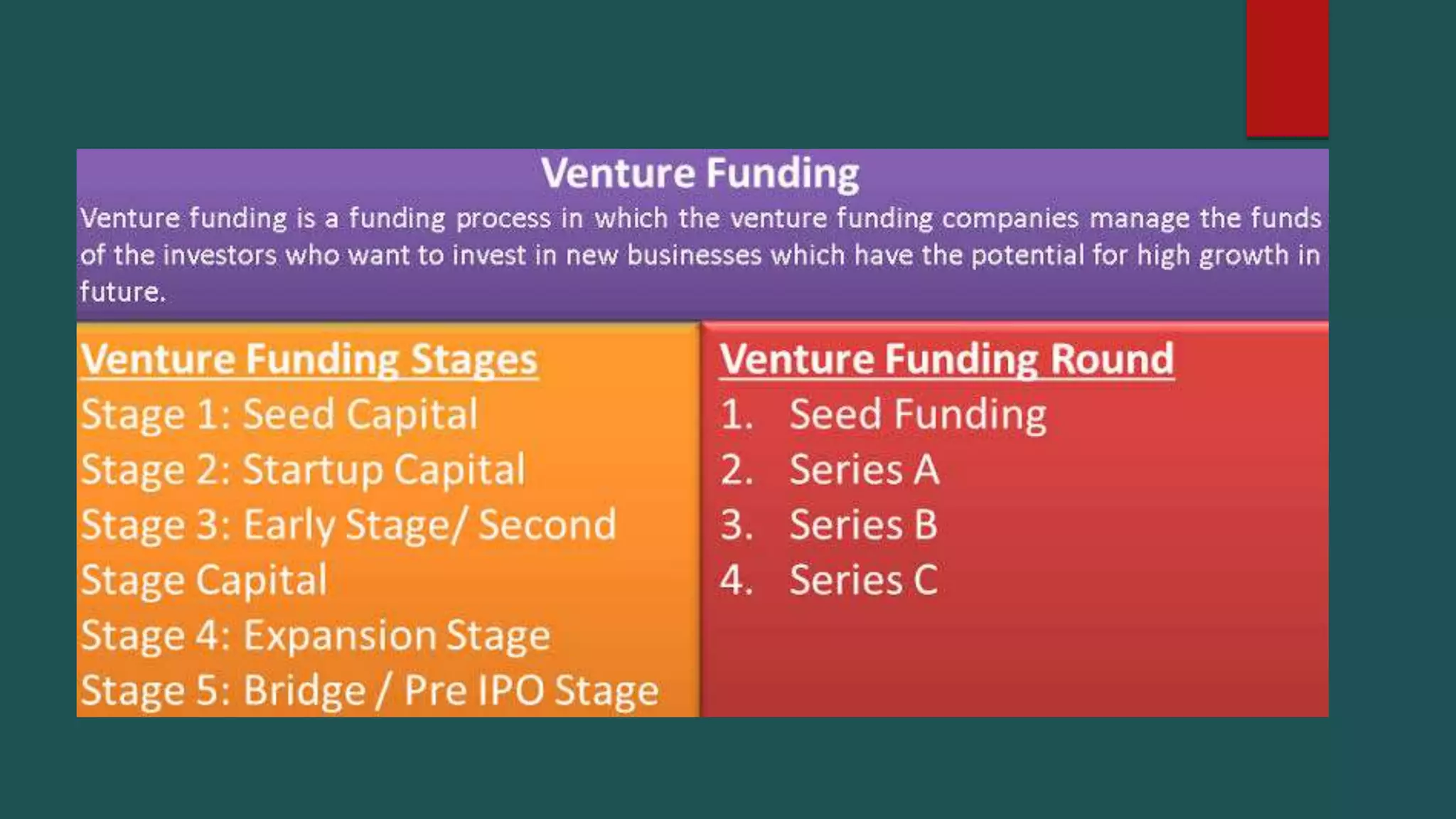 Venture Funding

Venture funding is a funding process in which the venture funding companies manage the funds of the investors who want to invest in new businesses which have the potential for high growth in future.

Venture Funding Stages

Stage 1: Seed Capital
Stage 2: Startup Capital
Stage 3: Early Stage/ Second Stage Capital
Stage 4: Expansion Stage
Stage 5: Bridge / Pre IPO Stage

Venture Funding Round

1. Seed Funding
2. Series A
3. Series B
4. Series C